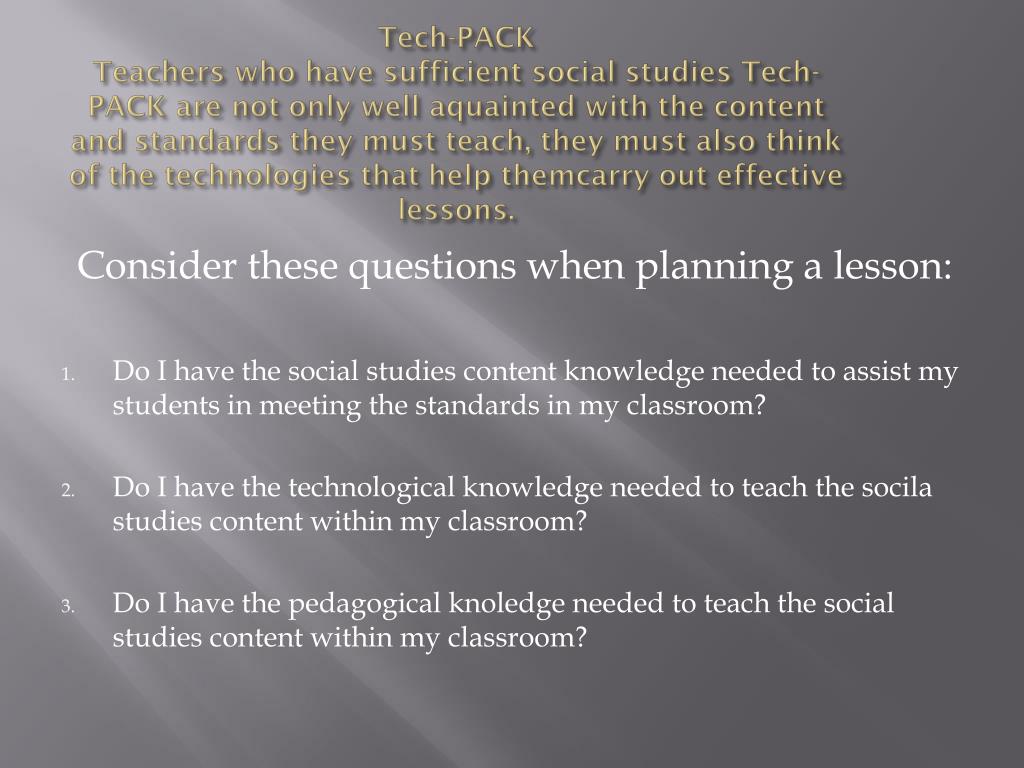 Tech-PACK
Teachers who have sufficient social studies Tech-PACK are not only well aquainted with the content and standards they must teach, they must also think of the technologies that help themcarry out effective lessons.

Consider these questions when planning a lesson:

1. Do I have the social studies content knowledge needed to assist my students in meeting the standards in my classroom?

2. Do I have the technological knowledge needed to teach the socila studies content within my classroom?

3. Do I have the pedagogical knoledge needed to teach the social studies content within my classroom?